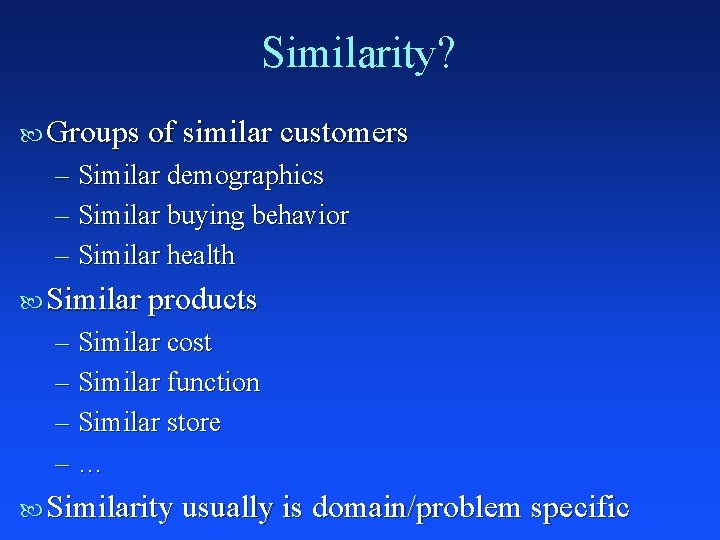 Similarity?

Groups of similar customers
– Similar demographics
– Similar buying behavior
– Similar health

Similar products
– Similar cost
– Similar function
– Similar store
– …

Similarity usually is domain/problem specific